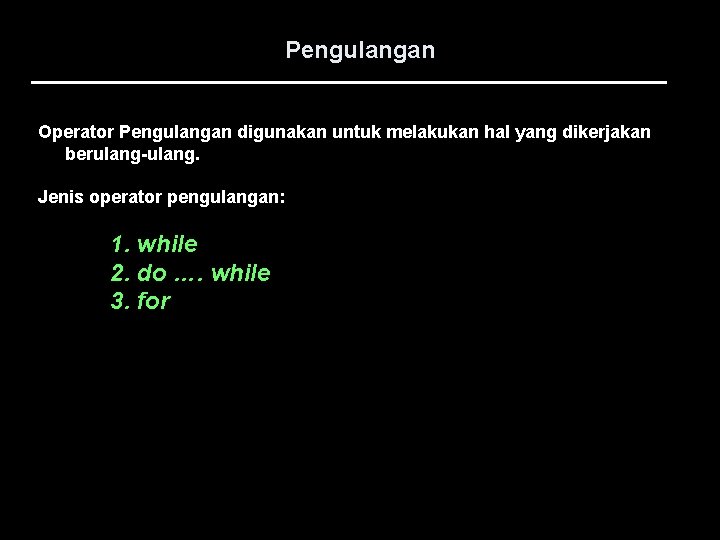 Pengulangan

Operator Pengulangan digunakan untuk melakukan hal yang dikerjakan berulang-ulang.

Jenis operator pengulangan:

1. while
2. do …. while
3. for